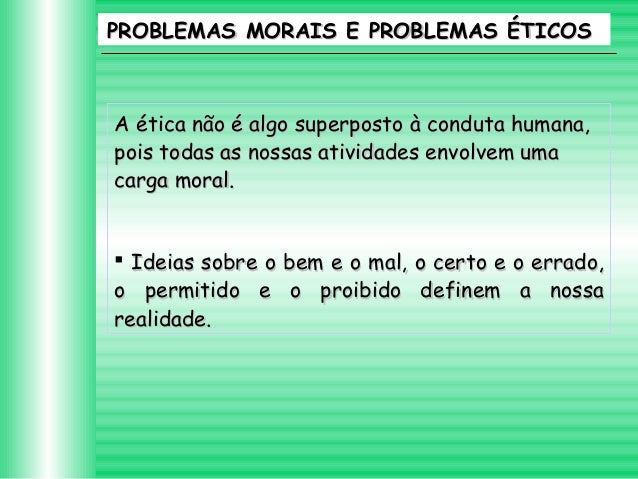 PROBLEMAS MORAIS E PROBLEMAS ÉTICOS

A ética não é algo superposto à conduta humana, pois todas as nossas atividades envolvem uma carga moral.

▪ Ideias sobre o bem e o mal, o certo e o errado, o permitido e o proibido definem a nossa realidade.